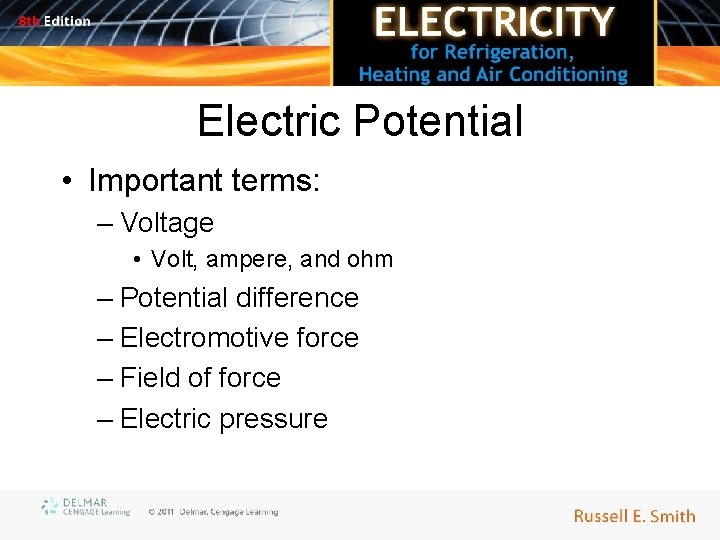 8th Edition

ELECTRICITY
for Refrigeration, Heating and Air Conditioning

Electric Potential

• Important terms:
– Voltage
• Volt, ampere, and ohm
– Potential difference
– Electromotive force
– Field of force
– Electric pressure

DELMAR CENGAGE Learning © 2011 Delmar, Cengage Learning

Russell E. Smith